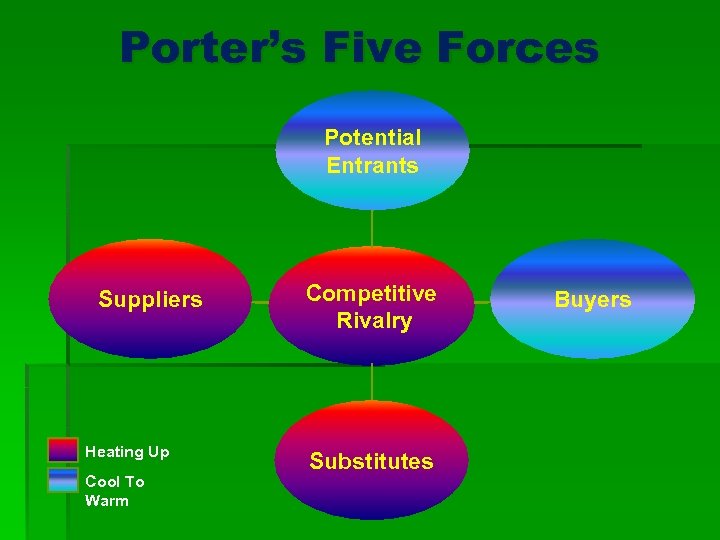 Porter's Five Forces

Potential Entrants

Suppliers

Competitive Rivalry

Buyers

Substitutes

Heating Up

Cool To Warm